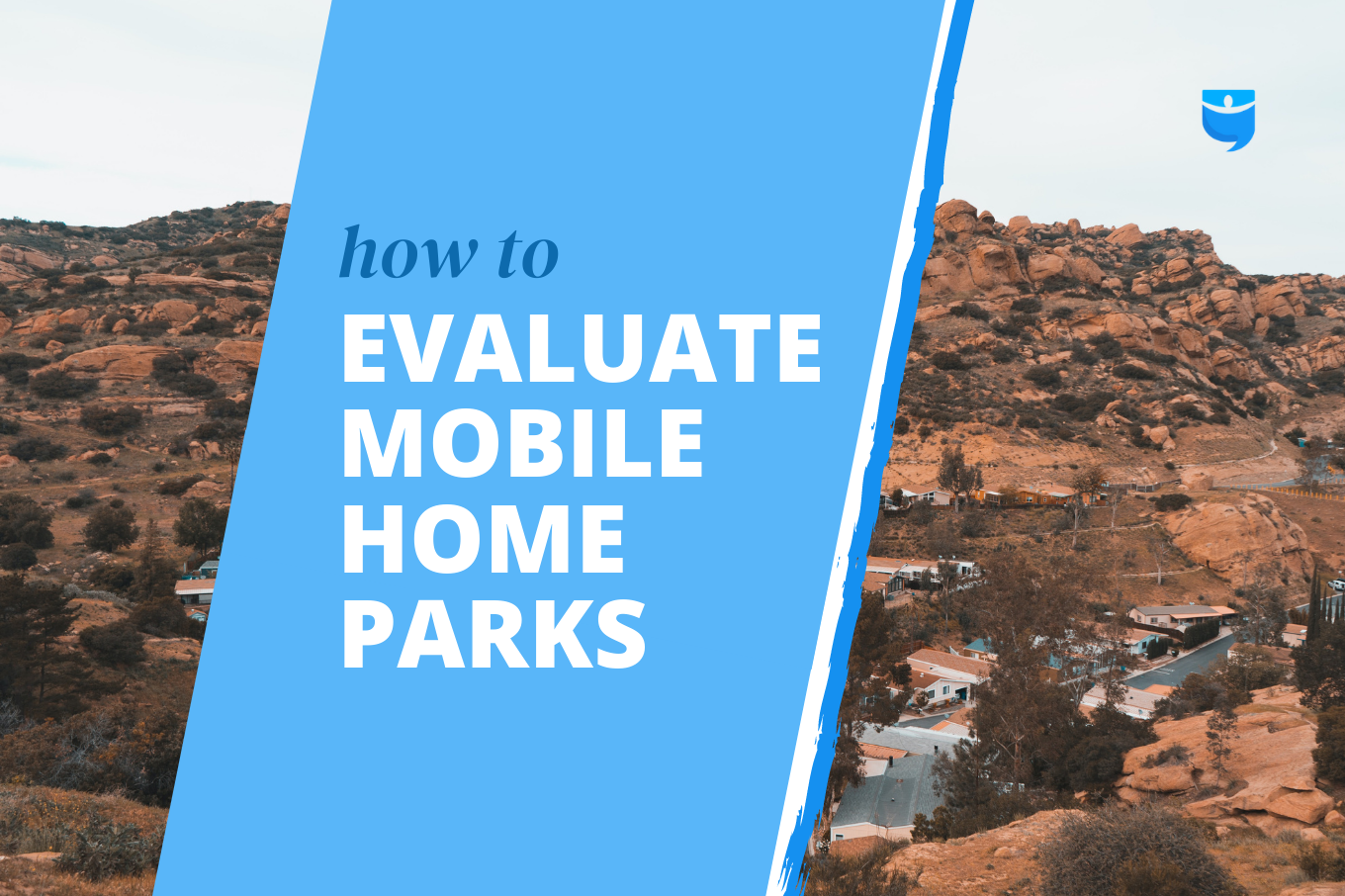 how to

EVALUATE MOBILE HOME PARKS